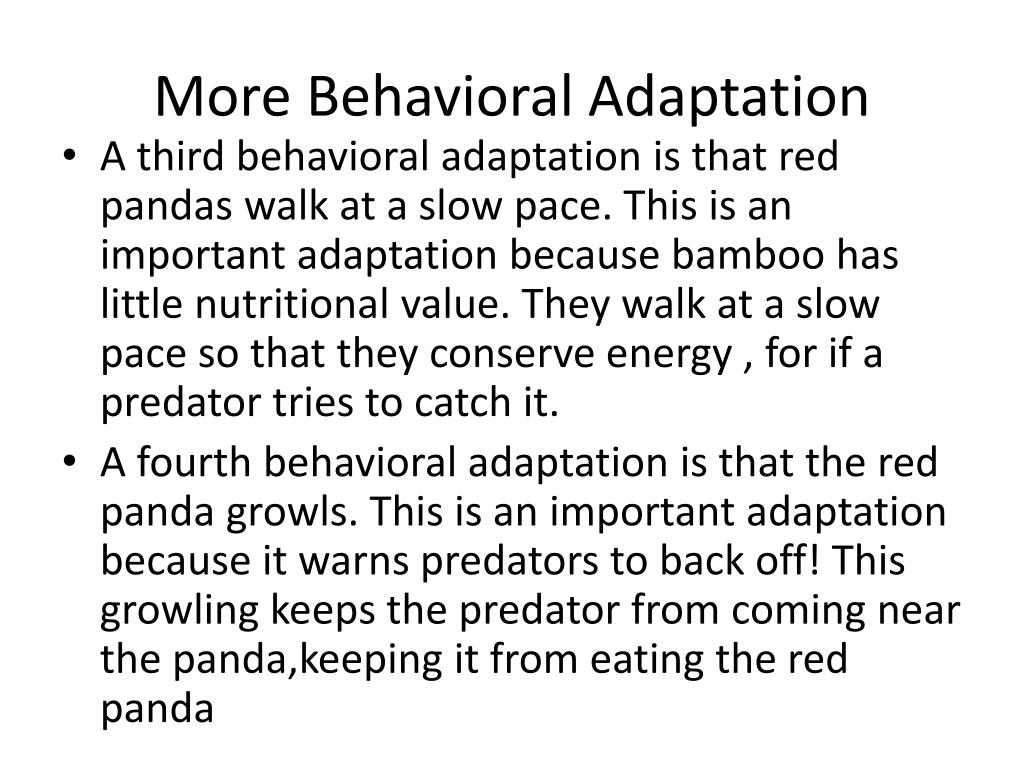 More Behavioral Adaptation

• A third behavioral adaptation is that red pandas walk at a slow pace. This is an important adaptation because bamboo has little nutritional value. They walk at a slow pace so that they conserve energy , for if a predator tries to catch it.

• A fourth behavioral adaptation is that the red panda growls. This is an important adaptation because it warns predators to back off! This growling keeps the predator from coming near the panda,keeping it from eating the red panda